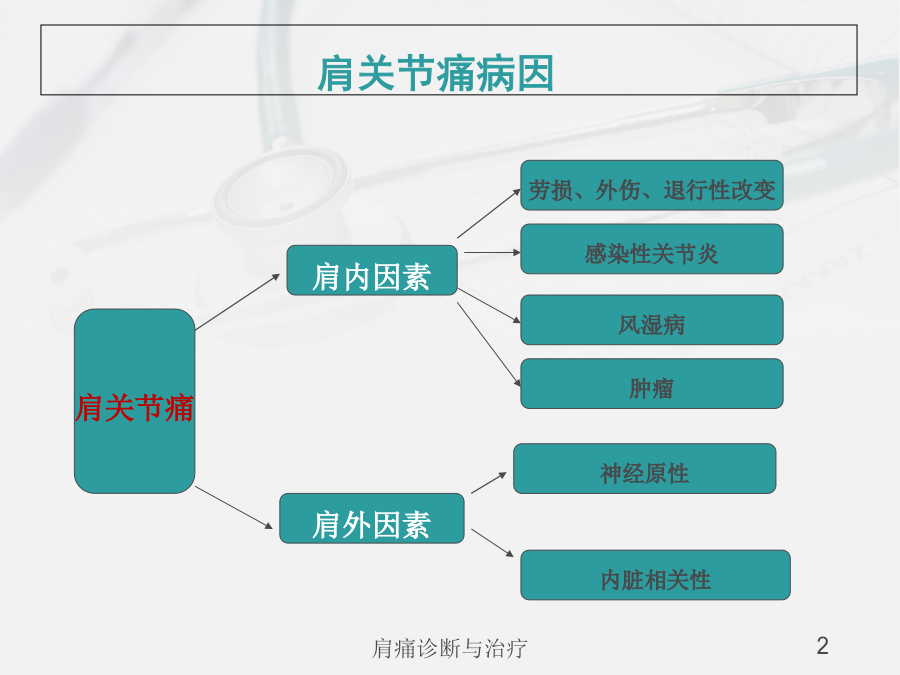 肩关节痛病因

肩关节痛

肩内因素

劳损、外伤、退行性改变

感染性关节炎

风湿病

肿瘤

肩外因素

神经原性

内脏相关性

肩痛诊断与治疗

2